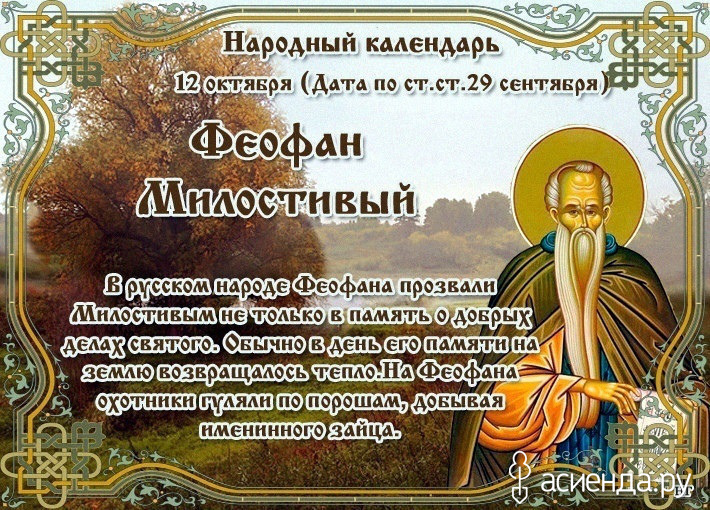 Народный календарь
12 октября (Дата по ст.ст.29 сентября)

Феофан Милостивый

В русском народе Феофана прозвали Милостивым не только в память о добрых делах святого. Обычно в день его памяти на землю возвращалось тепло.На Феофана охотники гуляли по порошам, добывая именинного зайца.

асиенда.ру